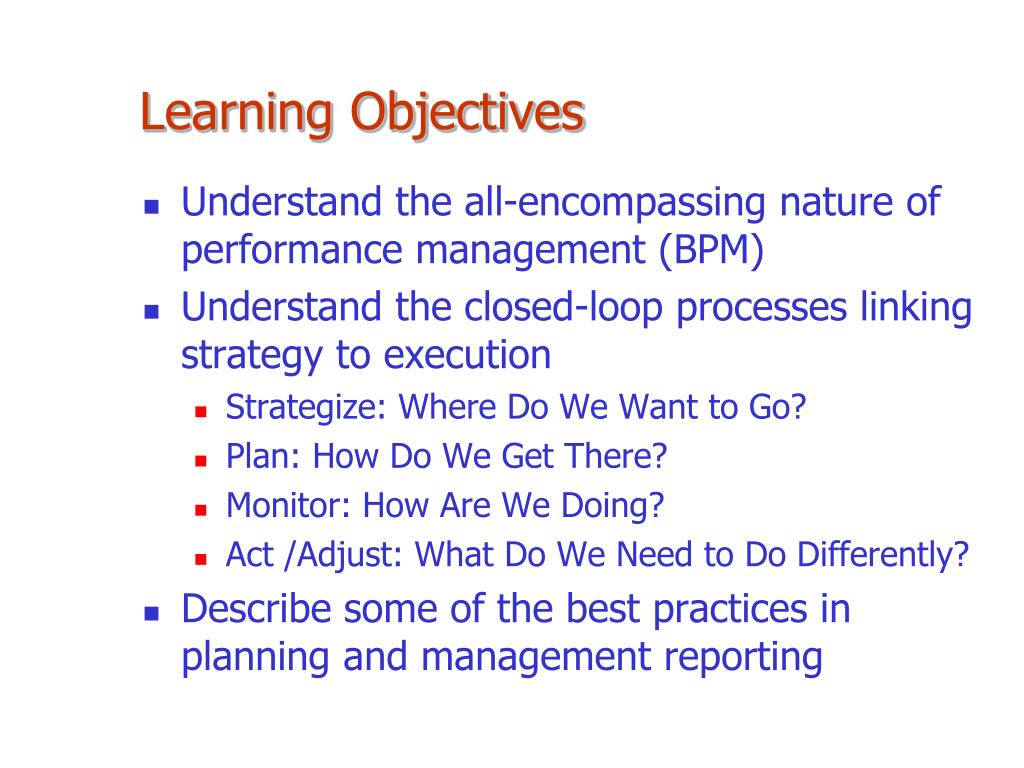 Learning Objectives

- Understand the all-encompassing nature of performance management (BPM)
- Understand the closed-loop processes linking strategy to execution
  - Strategize: Where Do We Want to Go?
  - Plan: How Do We Get There?
  - Monitor: How Are We Doing?
  - Act /Adjust: What Do We Need to Do Differently?
- Describe some of the best practices in planning and management reporting